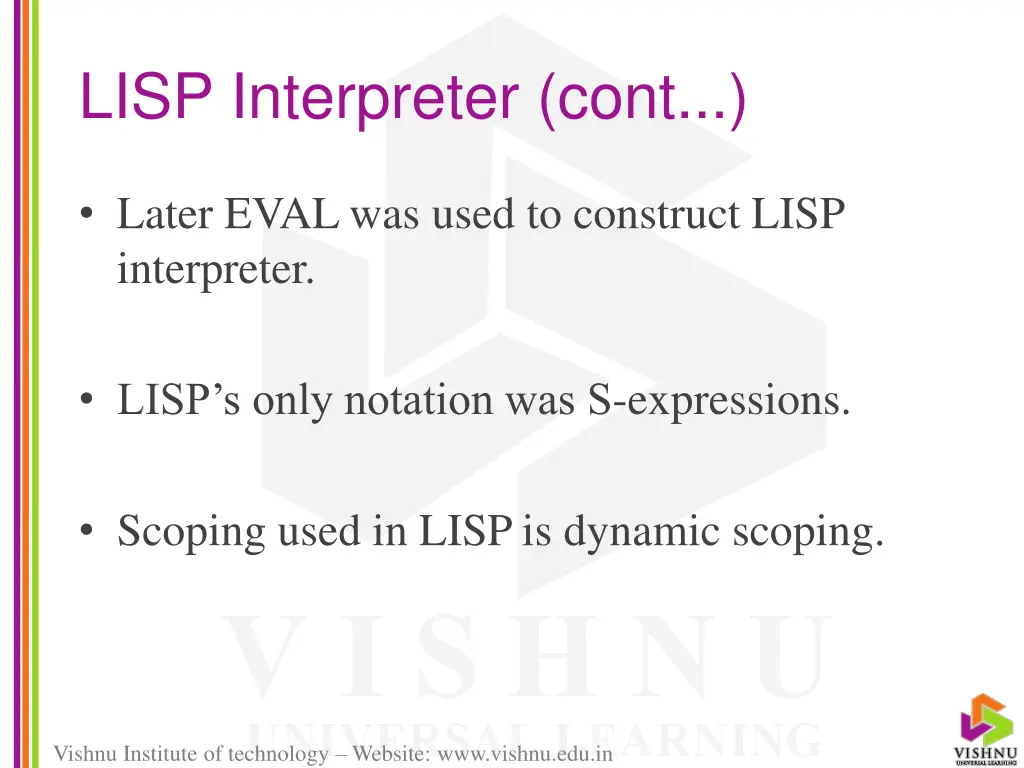 LISP Interpreter (cont...)

• Later EVAL was used to construct LISP interpreter.

• LISP's only notation was S-expressions.

• Scoping used in LISP is dynamic scoping.

VISHNU
UNIVERSAL LEARNING

Vishnu Institute of technology – Website: www.vishnu.edu.in

VISHNU
UNIVERSAL LEARNING